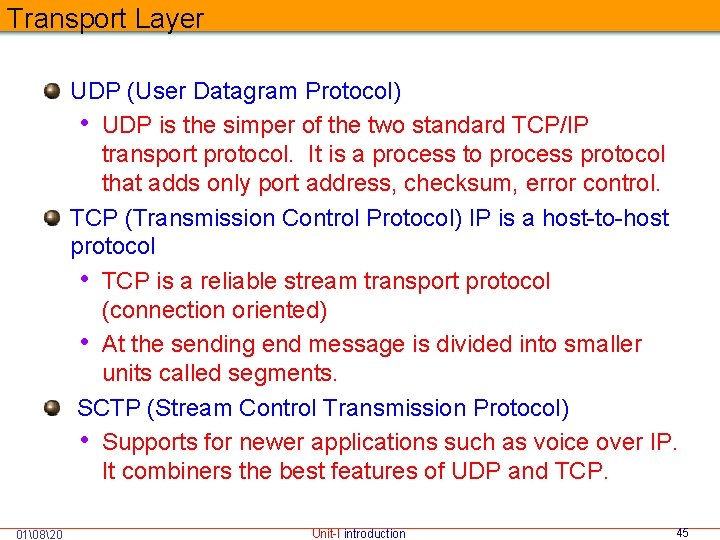 Transport Layer

UDP (User Datagram Protocol)

• UDP is the simper of the two standard TCP/IP transport protocol. It is a process to process protocol that adds only port address, checksum, error control.

TCP (Transmission Control Protocol) IP is a host-to-host protocol

• TCP is a reliable stream transport protocol (connection oriented)

• At the sending end message is divided into smaller units called segments.

SCTP (Stream Control Transmission Protocol)

• Supports for newer applications such as voice over IP. It combiners the best features of UDP and TCP.

01\08\20 Unit-I introduction 45